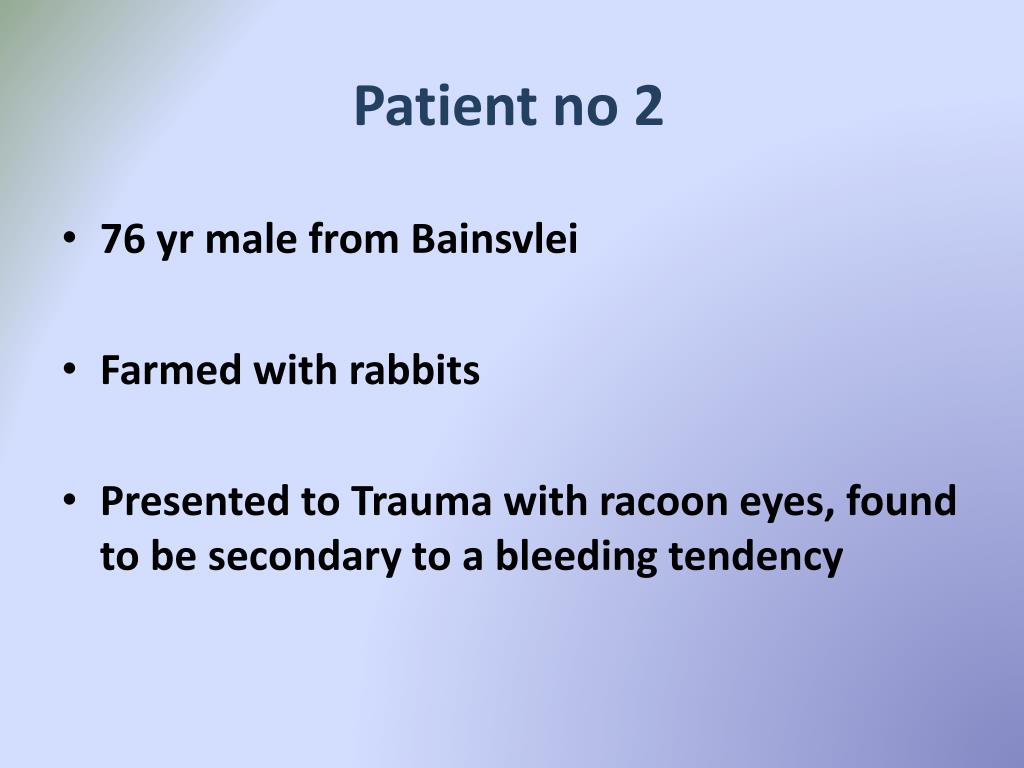 Patient no 2

• 76 yr male from Bainsvlei

• Farmed with rabbits

• Presented to Trauma with racoon eyes, found to be secondary to a bleeding tendency